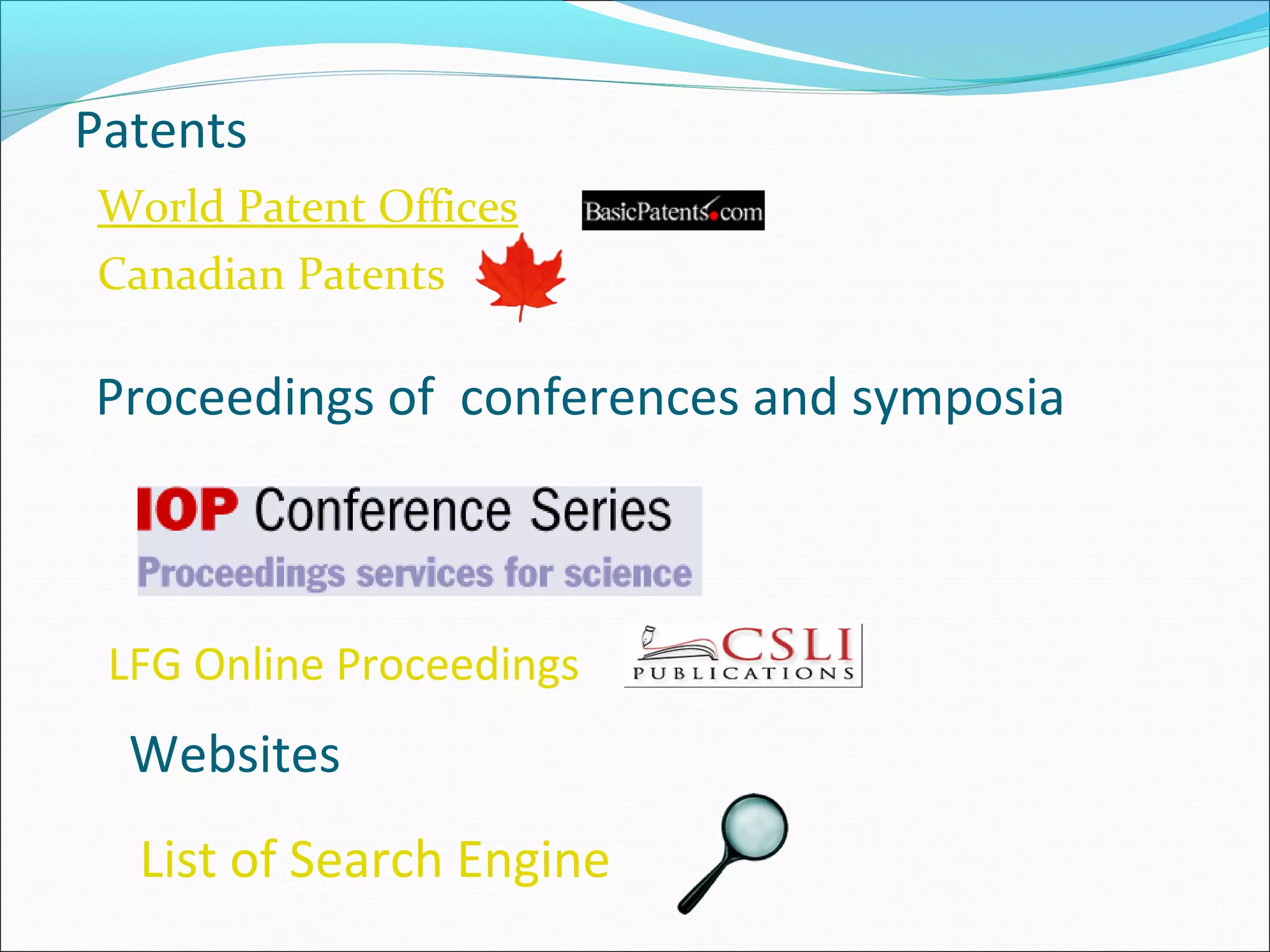 Patents

World Patent Offices

BasicPatents.com

Canadian Patents

Proceedings of conferences and symposia

IOP Conference Series
Proceedings services for science

LFG Online Proceedings

CSLI PUBLICATIONS

Websites

List of Search Engine